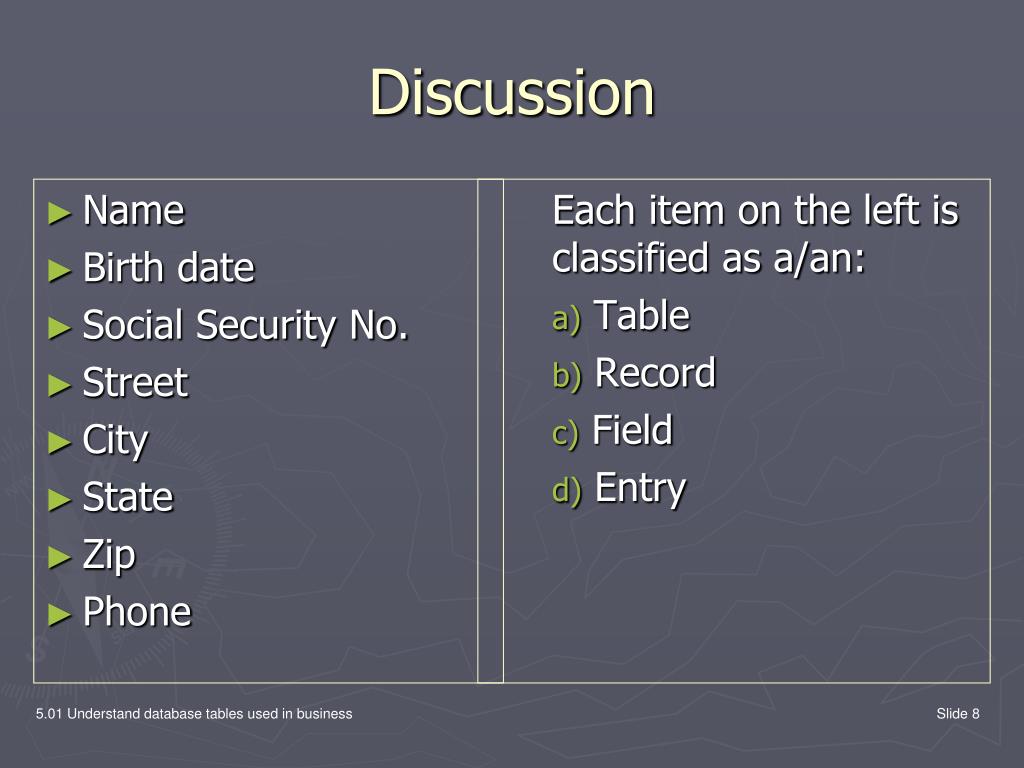 Discussion

► Name
► Birth date
► Social Security No.
► Street
► City
► State
► Zip
► Phone

Each item on the left is classified as a/an:

a) Table
b) Record
c) Field
d) Entry

5.01 Understand database tables used in business

Slide 8